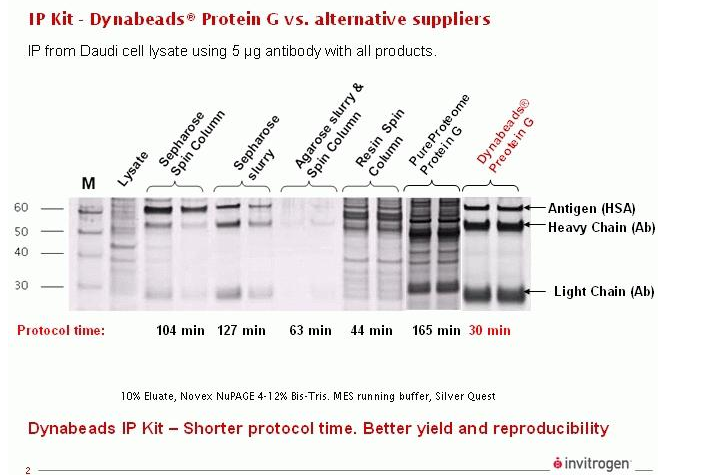 IP Kit - Dynabeads® Protein G vs. alternative suppliers

IP from Daudi cell lysate using 5 µg antibody with all products.

M

Lysate

Sepharose Spin Column

Sepharose slurry

Agarose slurry & Spin Column

Resin Spin Column

PureProteome Protein G

Dynabeads® Protein G

60

50

40

30

Antigen (HSA)

Heavy Chain (Ab)

Light Chain (Ab)

Protocol time: 104 min 127 min 63 min 44 min 165 min 30 min

10% Eluate, Novex NuPAGE 4-12% Bis-Tris. MES running buffer, Silver Quest

Dynabeads IP Kit – Shorter protocol time. Better yield and reproducibility

2

invitrogen